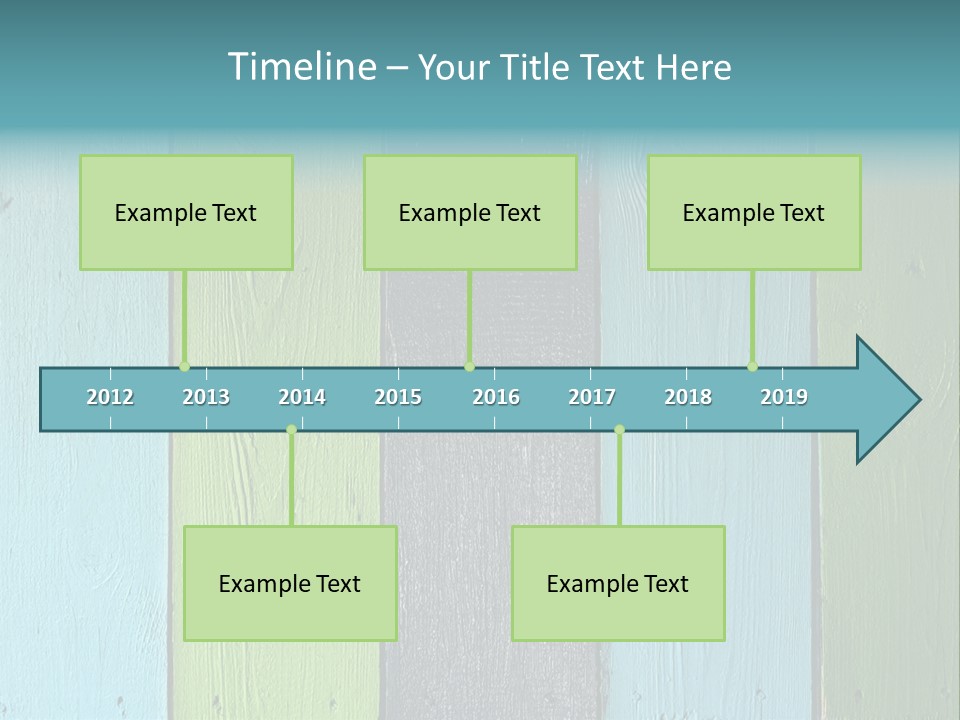 Timeline – Your Title Text Here

Example Text

Example Text

Example Text

2012 2013 2014 2015 2016 2017 2018 2019

Example Text

Example Text